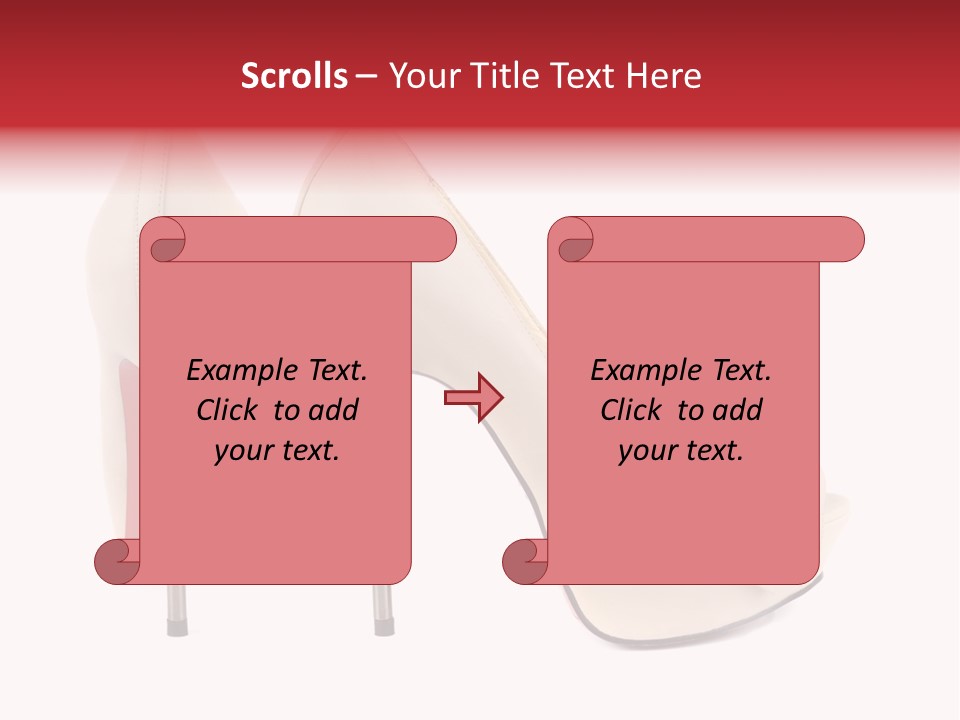 Scrolls – Your Title Text Here

Example Text. Click to add your text.

Example Text. Click to add your text.